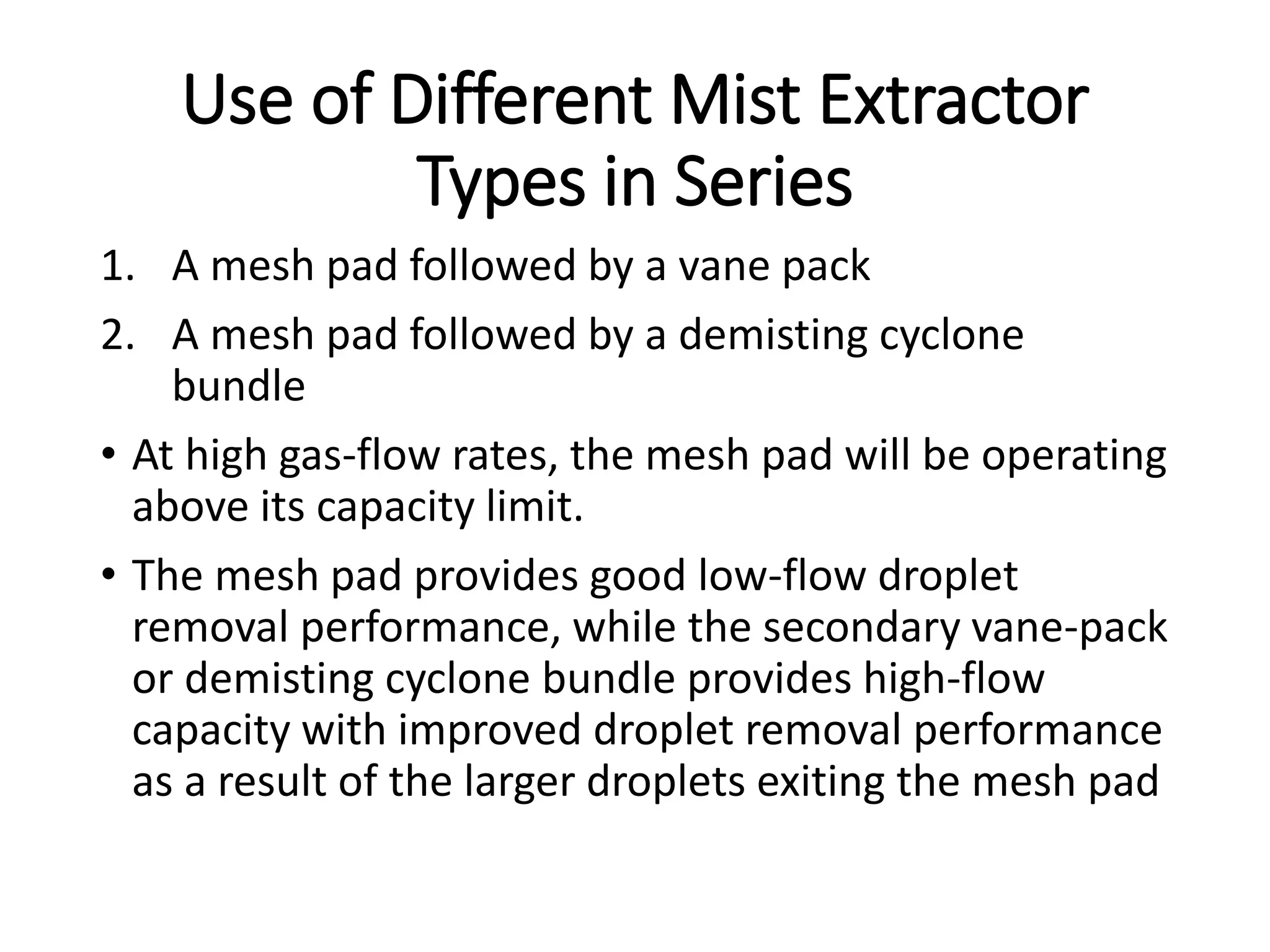 Use of Different Mist Extractor Types in Series

1. A mesh pad followed by a vane pack
2. A mesh pad followed by a demisting cyclone bundle

• At high gas-flow rates, the mesh pad will be operating above its capacity limit.
• The mesh pad provides good low-flow droplet removal performance, while the secondary vane-pack or demisting cyclone bundle provides high-flow capacity with improved droplet removal performance as a result of the larger droplets exiting the mesh pad